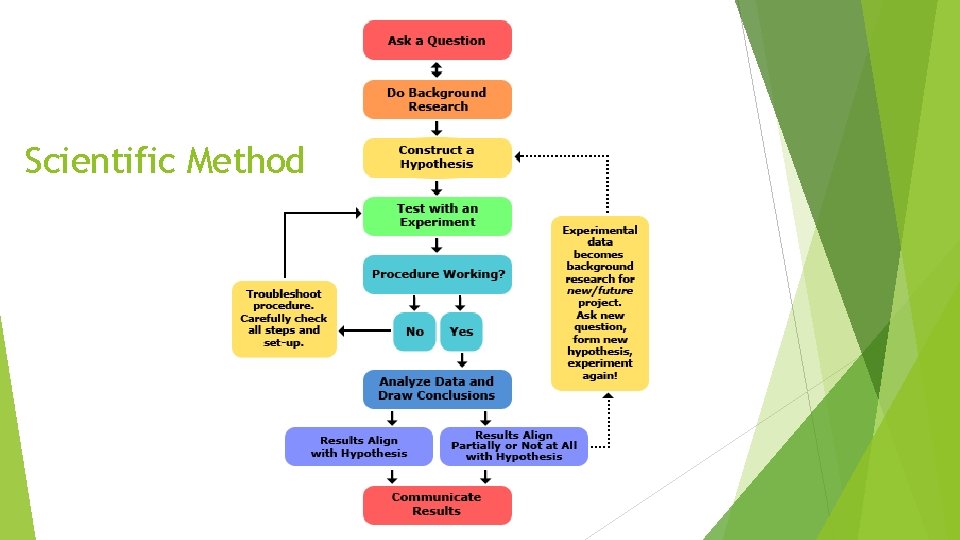 Scientific Method

Ask a Question

Do Background Research

Construct a Hypothesis

Test with an Experiment

Procedure Working?

No

Yes

Troubleshoot procedure. Carefully check all steps and set-up.

Analyze Data and Draw Conclusions

Results Align with Hypothesis

Results Align Partially or Not at All with Hypothesis

Communicate Results

Experimental data becomes background research for new/future project. Ask new question, form new hypothesis, experiment again!